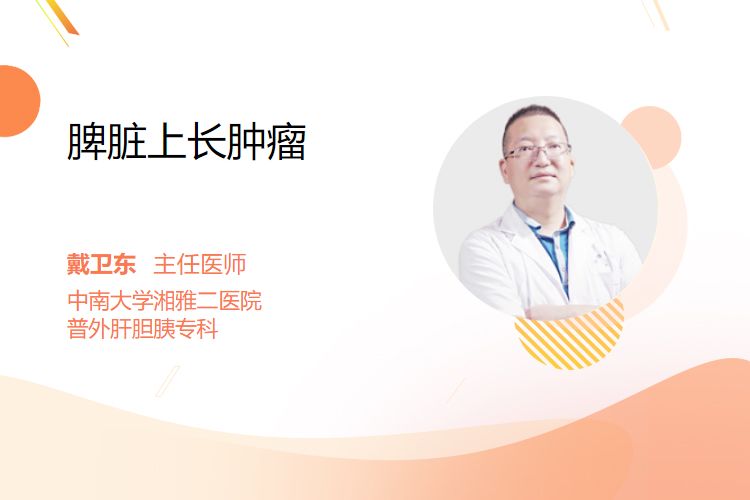 脾脏上长肿瘤

戴卫东 主任医师
中南大学湘雅二医院
普外肝胆胰专科